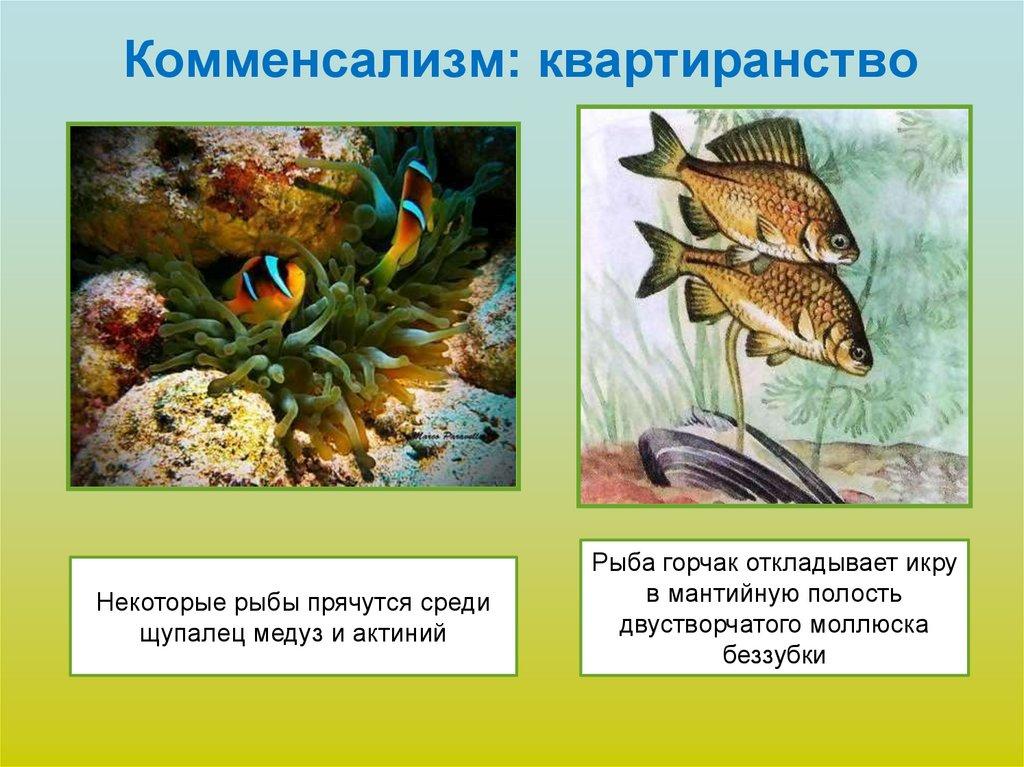 Комменсализм: квартиранство

Некоторые рыбы прячутся среди щупалец медуз и актиний

Рыба горчак откладывает икру в мантийную полость двустворчатого моллюска беззубки